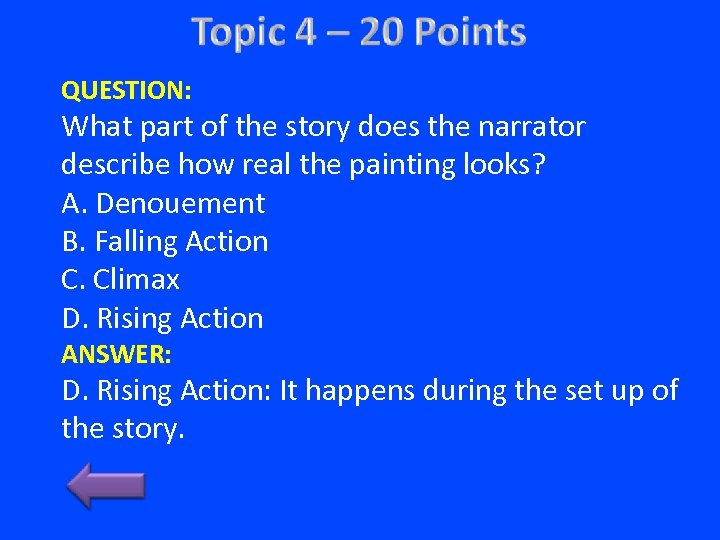 Topic 4 – 20 Points

QUESTION:
What part of the story does the narrator describe how real the painting looks?
A. Denouement
B. Falling Action
C. Climax
D. Rising Action
ANSWER:
D. Rising Action: It happens during the set up of the story.